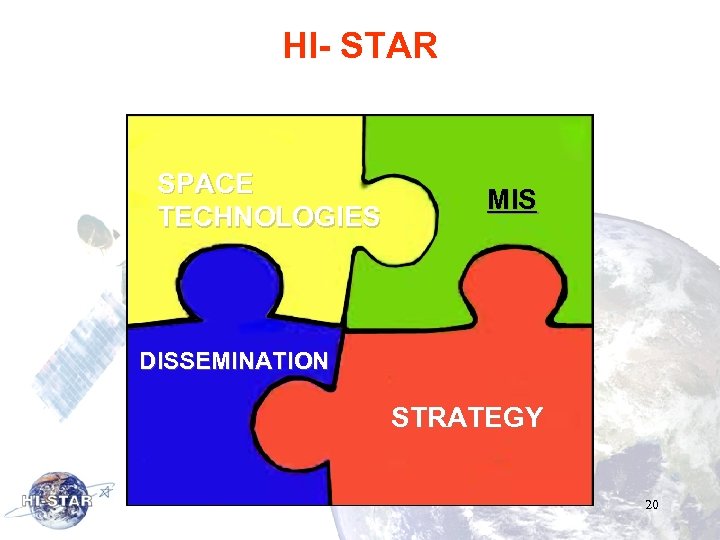 HI- STAR

SPACE TECHNOLOGIES

MIS

DISSEMINATION

STRATEGY

HI-STAR

20